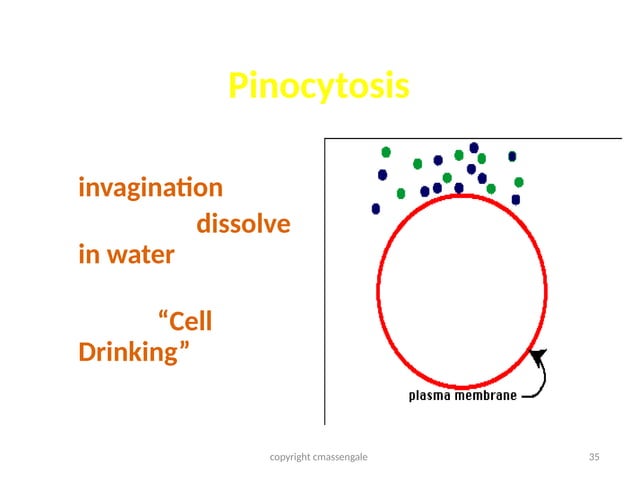 Pinocytosis

invagination dissolve in water

“Cell Drinking”

plasma membrane

copyright cmassengale

35